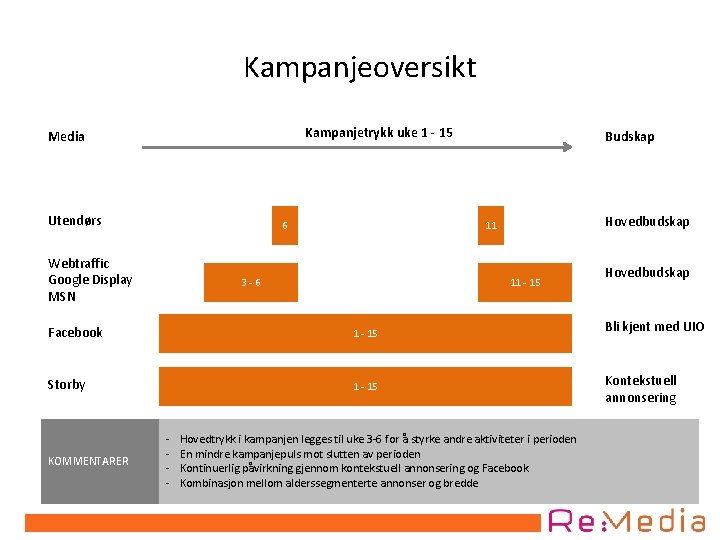 Kampanjeoversikt

Media

Kampanjetrykk uke 1 - 15

Budskap

Utendørs

6

11

Hovedbudskap

Webtraffic
Google Display
MSN

3 - 6

11 - 15

Hovedbudskap

Facebook

1 - 15

Bli kjent med UIO

Storby

1 - 15

Kontekstuell annonsering

KOMMENTARER

- Hovedtrykk i kampanjen legges til uke 3-6 for å styrke andre aktiviteter i perioden
- En mindre kampanjepuls mot slutten av perioden
- Kontinuerlig påvirkning gjennom kontekstuell annonsering og Facebook
- Kombinasjon mellom alderssegmenterte annonser og bredde

Re:Media